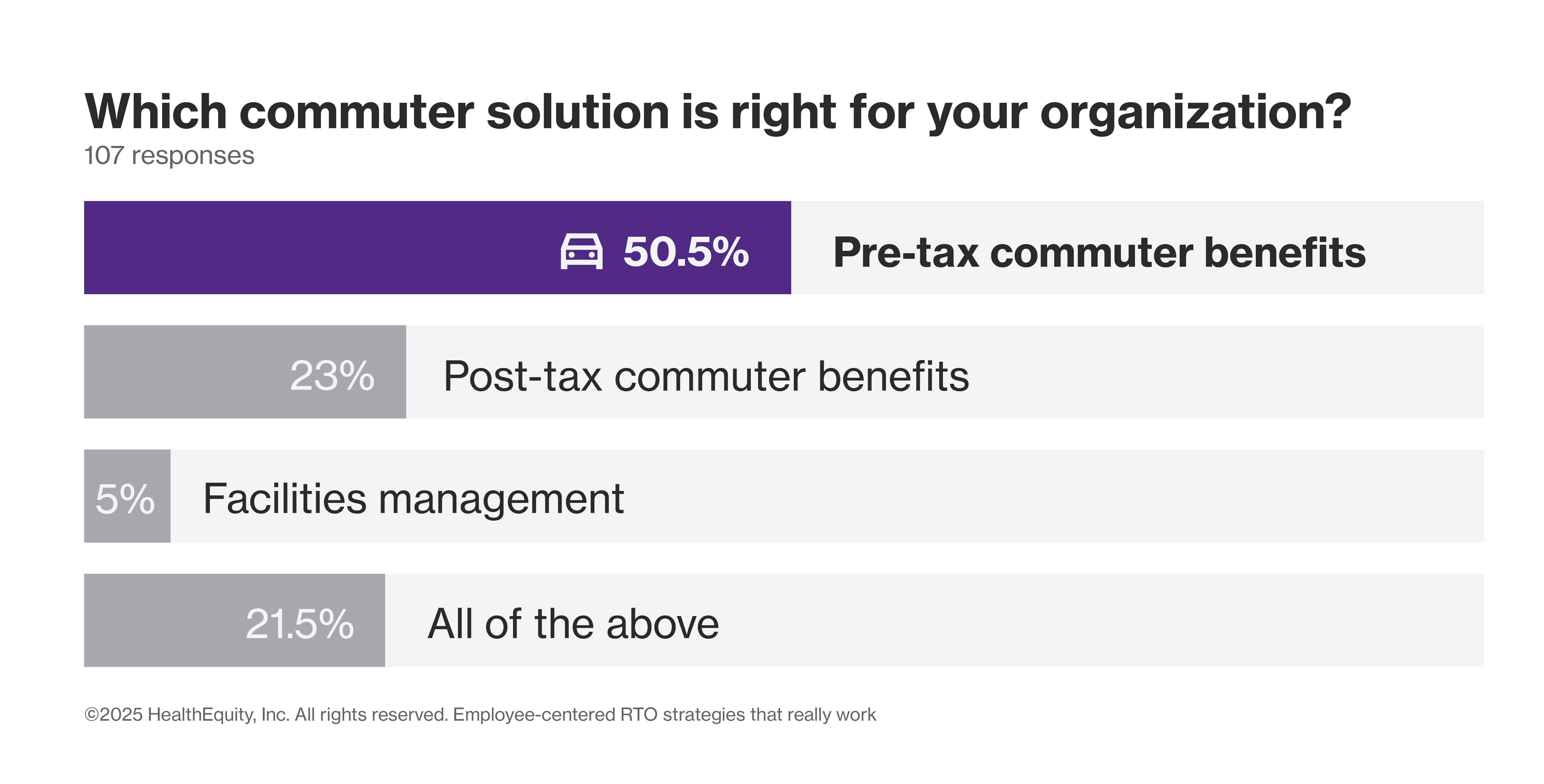 Which commuter solution is right for your organization?
107 responses

50.5% Pre-tax commuter benefits

23% Post-tax commuter benefits

5% Facilities management

21.5% All of the above

©2025 HealthEquity, Inc. All rights reserved. Employee-centered RTO strategies that really work